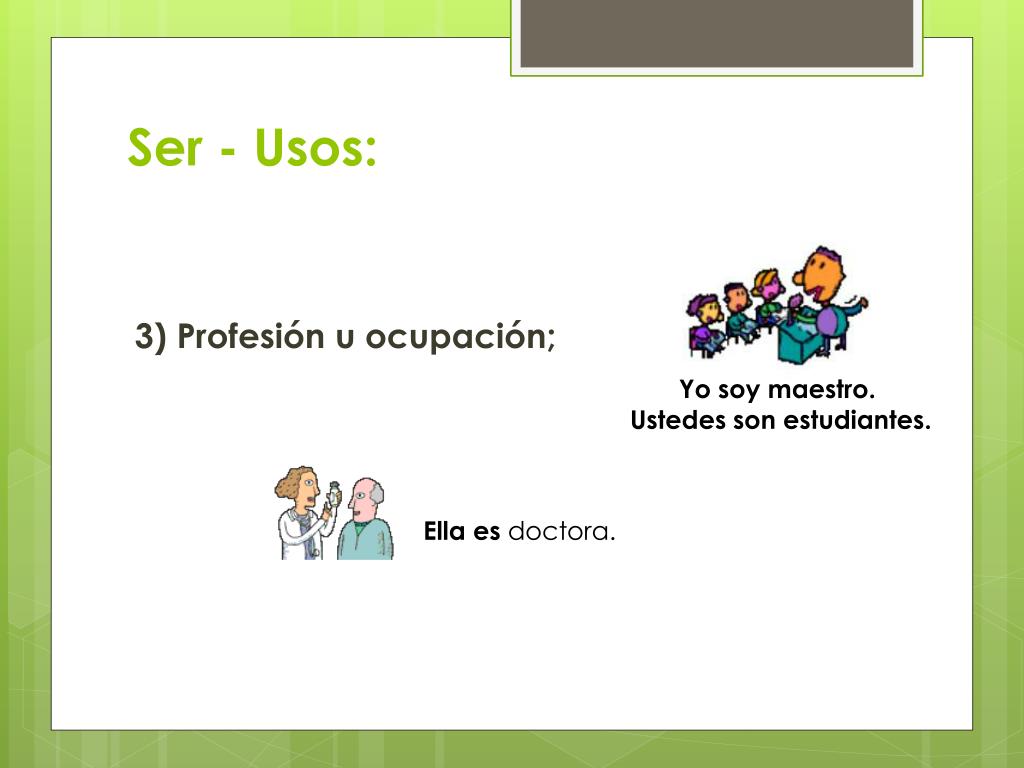 Ser - Usos:

3) Profesión u ocupación;

Yo soy maestro.
Ustedes son estudiantes.

Ella es doctora.